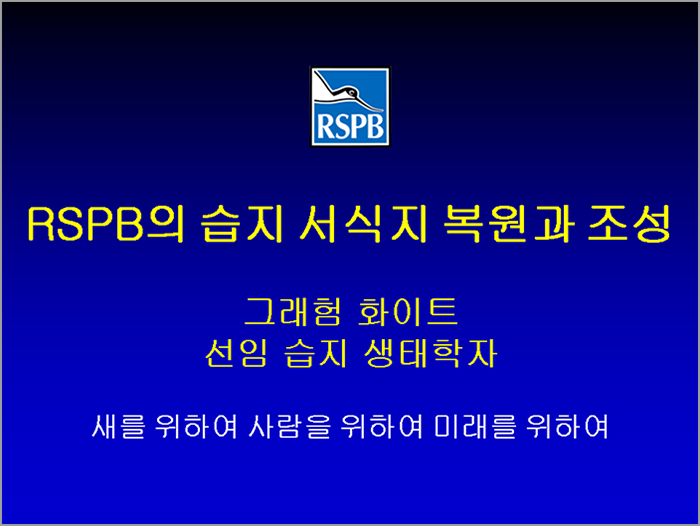 RSPB

RSPB의 습지 서식지 복원과 조성

그래험 화이트
선임 습지 생태학자

새를 위하여 사람을 위하여 미래를 위하여